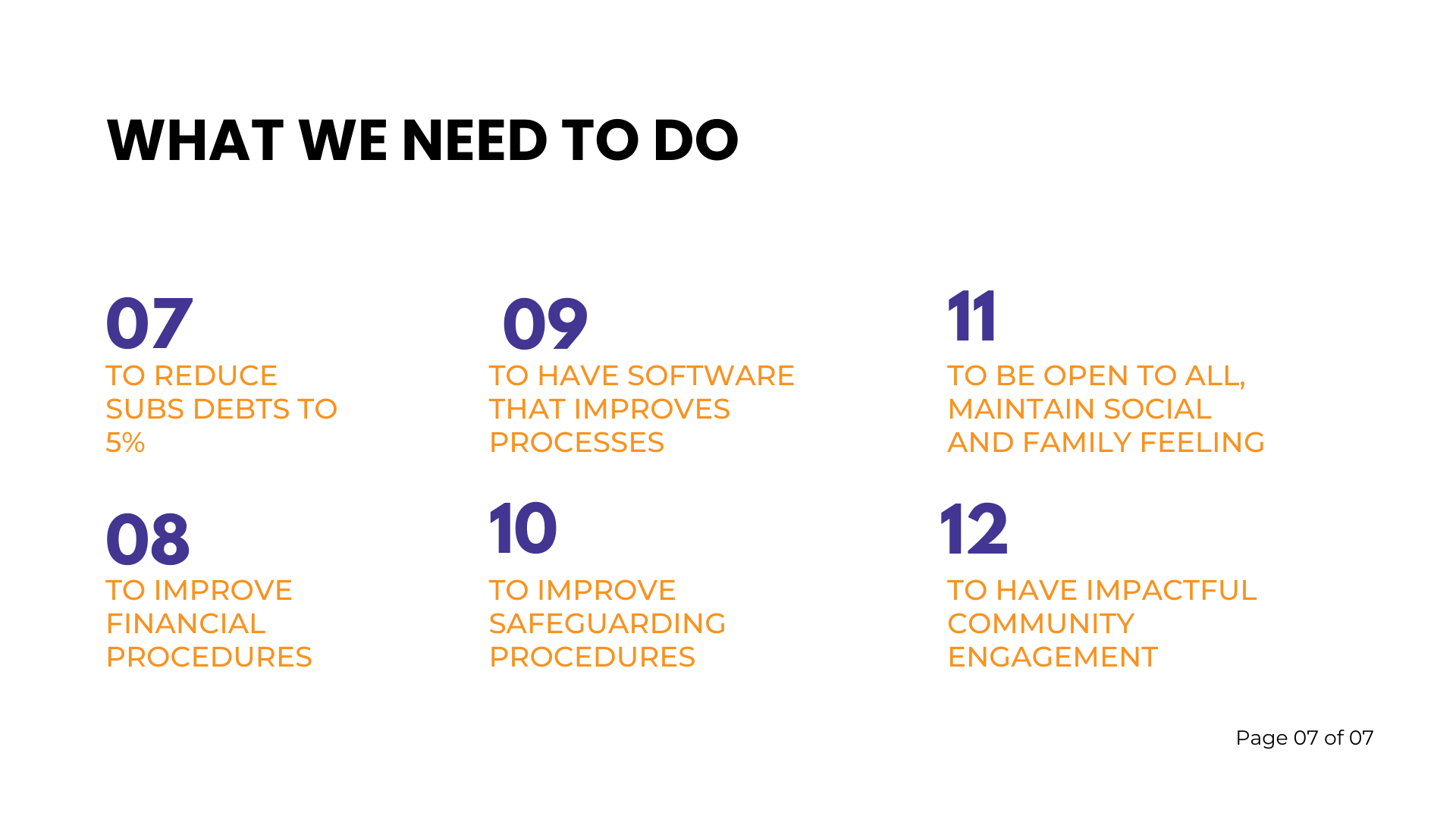 WHAT WE NEED TO DO

07
TO REDUCE SUBS DEBTS TO 5%

08
TO IMPROVE FINANCIAL PROCEDURES

09
TO HAVE SOFTWARE THAT IMPROVES PROCESSES

10
TO IMPROVE SAFEGUARDING PROCEDURES

11
TO BE OPEN TO ALL, MAINTAIN SOCIAL AND FAMILY FEELING

12
TO HAVE IMPACTFUL COMMUNITY ENGAGEMENT

Page 07 of 07